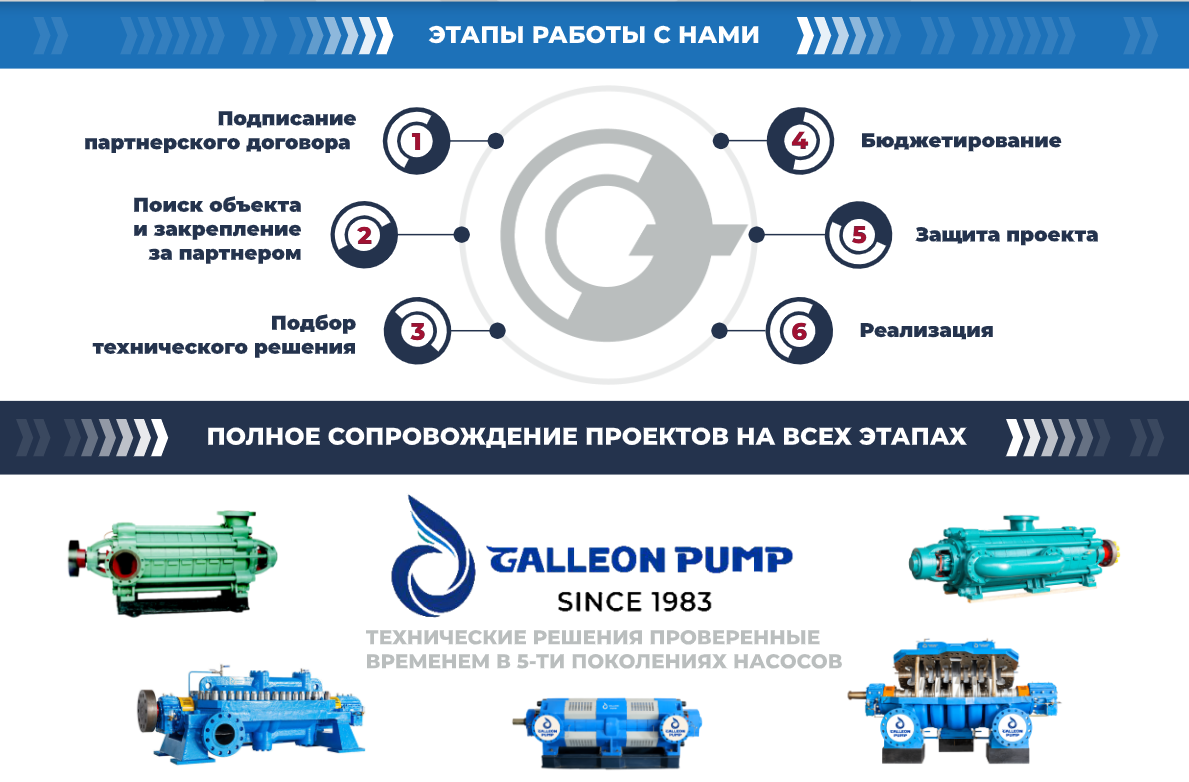 ЭТАПЫ РАБОТЫ С НАМИ

Подписание партнерского договора
1

Поиск объекта и закрепление за партнером
2

Подбор технического решения
3

4
Бюджетирование

5
Защита проекта

6
Реализация

ПОЛНОЕ СОПРОВОЖДЕНИЕ ПРОЕКТОВ НА ВСЕХ ЭТАПАХ

GALLEON PUMP
SINCE 1983

ТЕХНИЧЕСКИЕ РЕШЕНИЯ ПРОВЕРЕННЫЕ ВРЕМЕНЕМ В 5-ТИ ПОКОЛЕНИЯХ НАСОСОВ

GALLEON PUMP
GALLEON PUMP
GALLEON PUMP
GALLEON PUMP